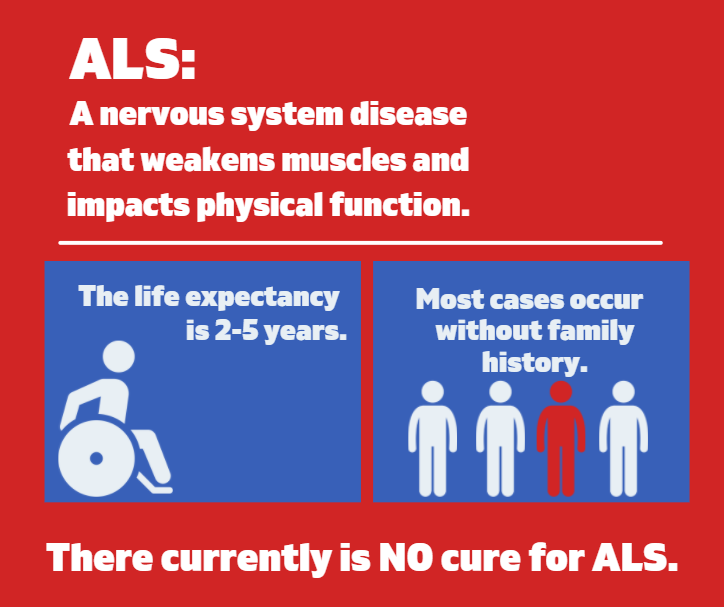 ALS:

A nervous system disease that weakens muscles and impacts physical function.

The life expectancy is 2-5 years.

Most cases occur without family history.

There currently is NO cure for ALS.